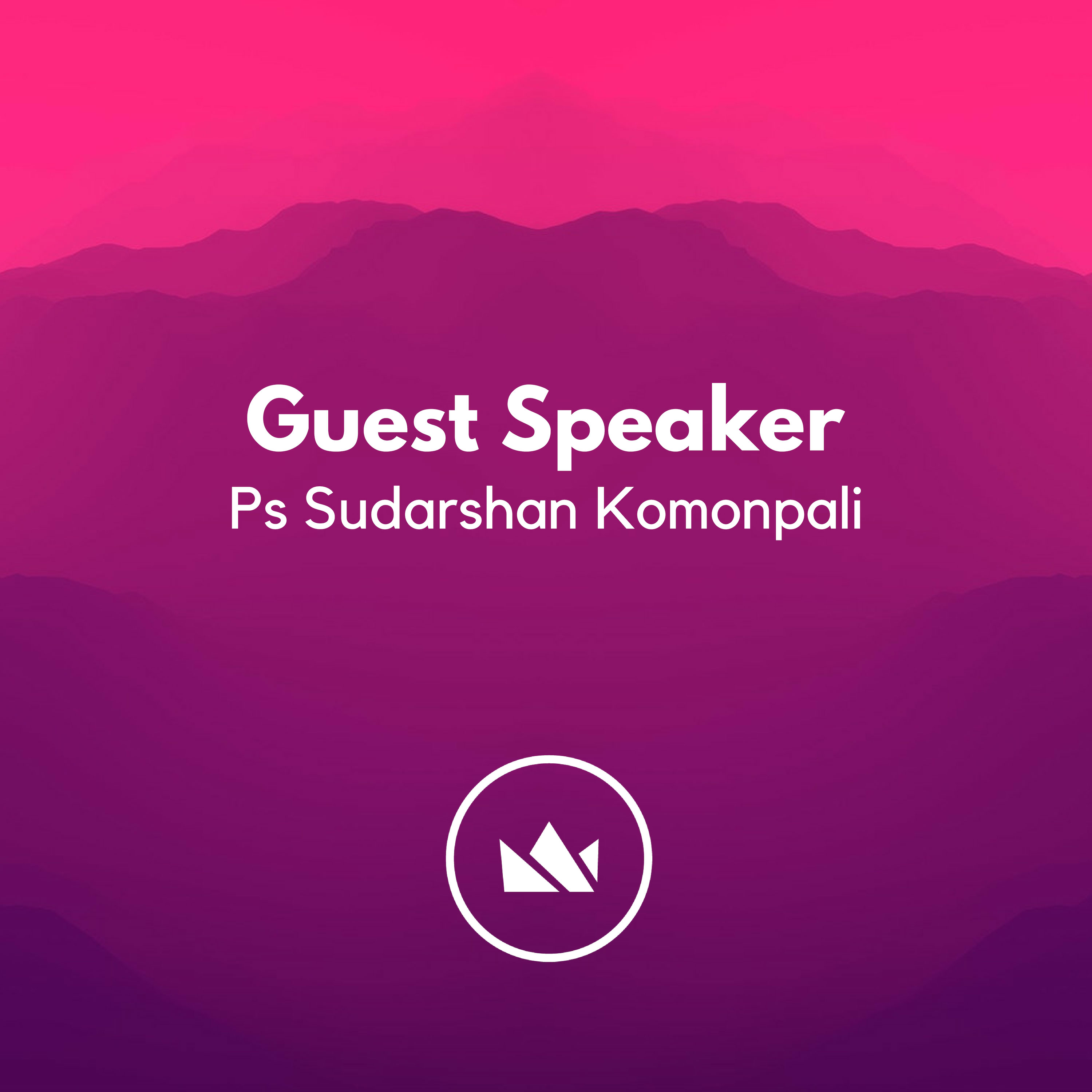 Guest Speaker
Ps Sudarshan Komonpali